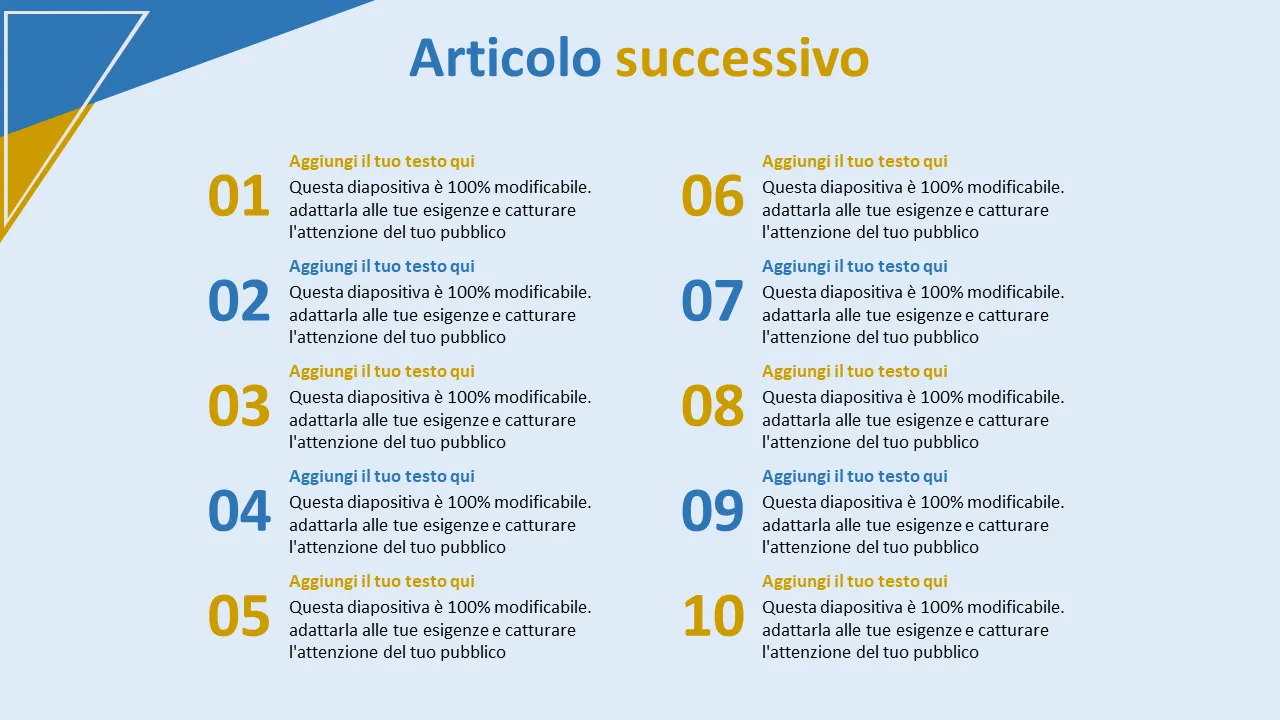 Articolo successivo

01
Aggiungi il tuo testo qui
Questa diapositiva è 100% modificabile. adattarla alle tue esigenze e catturare l'attenzione del tuo pubblico

02
Aggiungi il tuo testo qui
Questa diapositiva è 100% modificabile. adattarla alle tue esigenze e catturare l'attenzione del tuo pubblico

03
Aggiungi il tuo testo qui
Questa diapositiva è 100% modificabile. adattarla alle tue esigenze e catturare l'attenzione del tuo pubblico

04
Aggiungi il tuo testo qui
Questa diapositiva è 100% modificabile. adattarla alle tue esigenze e catturare l'attenzione del tuo pubblico

05
Aggiungi il tuo testo qui
Questa diapositiva è 100% modificabile. adattarla alle tue esigenze e catturare l'attenzione del tuo pubblico

06
Aggiungi il tuo testo qui
Questa diapositiva è 100% modificabile. adattarla alle tue esigenze e catturare l'attenzione del tuo pubblico

07
Aggiungi il tuo testo qui
Questa diapositiva è 100% modificabile. adattarla alle tue esigenze e catturare l'attenzione del tuo pubblico

08
Aggiungi il tuo testo qui
Questa diapositiva è 100% modificabile. adattarla alle tue esigenze e catturare l'attenzione del tuo pubblico

09
Aggiungi il tuo testo qui
Questa diapositiva è 100% modificabile. adattarla alle tue esigenze e catturare l'attenzione del tuo pubblico

10
Aggiungi il tuo testo qui
Questa diapositiva è 100% modificabile. adattarla alle tue esigenze e catturare l'attenzione del tuo pubblico